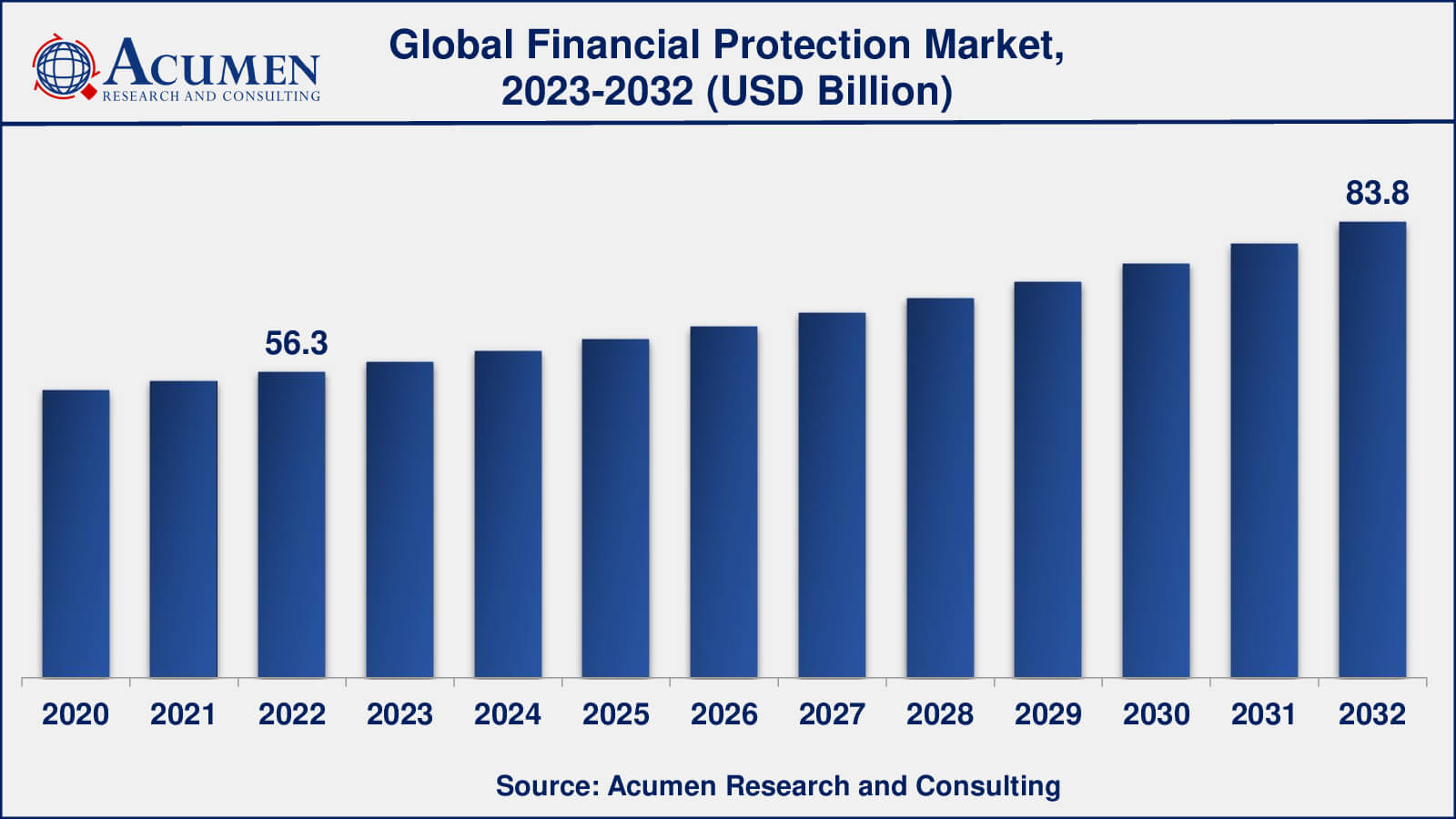 ACUMEN
RESEARCH AND CONSULTING

Global Financial Protection Market, 2023-2032 (USD Billion)

56.3

83.8

2020 2021 2022 2023 2024 2025 2026 2027 2028 2029 2030 2031 2032

Source: Acumen Research and Consulting